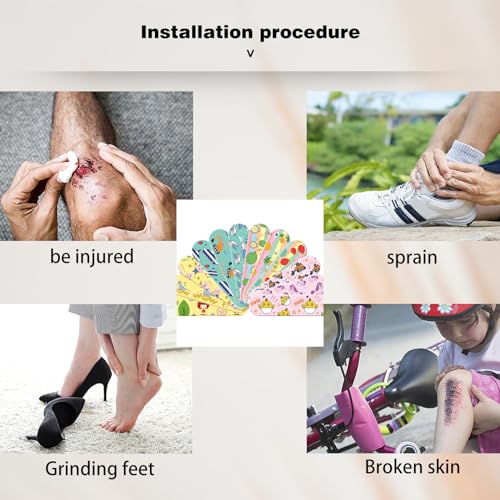 Installation procedure
v

be injured

sprain

Grinding feet

Broken skin